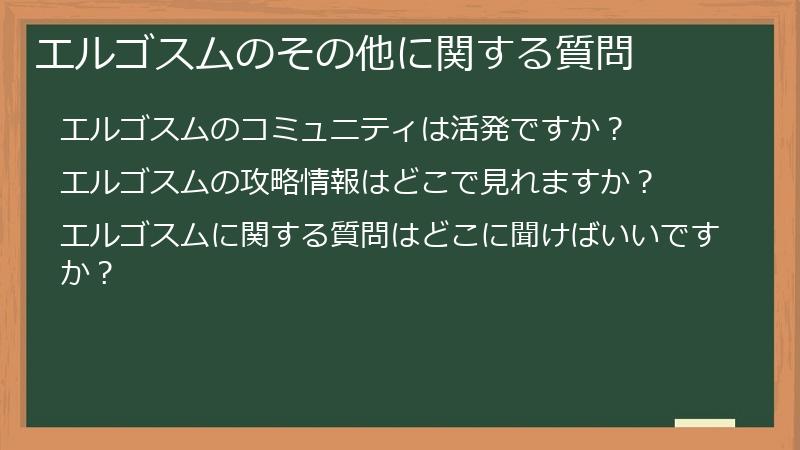 エルゴスムのその他に関する質問

エルゴスムのコミュニティは活発ですか？

エルゴスムの攻略情報はどこで見れますか？

エルゴスムに関する質問はどこに聞けばいいですか？